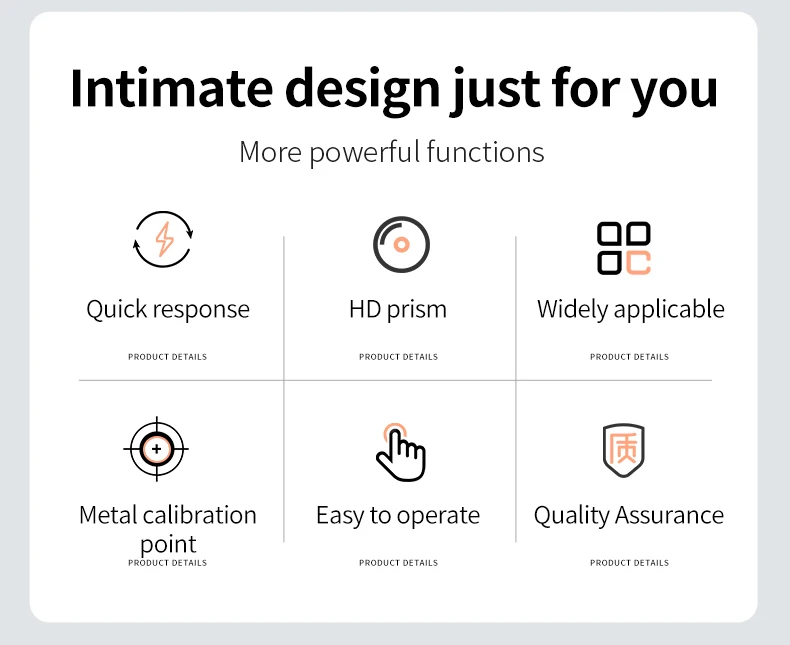 Intimate design just for you

More powerful functions

Quick response

PRODUCT DETAILS

HD prism

PRODUCT DETAILS

Widely applicable

PRODUCT DETAILS

Metal calibration point

PRODUCT DETAILS

Easy to operate

PRODUCT DETAILS

质

Quality Assurance

PRODUCT DETAILS